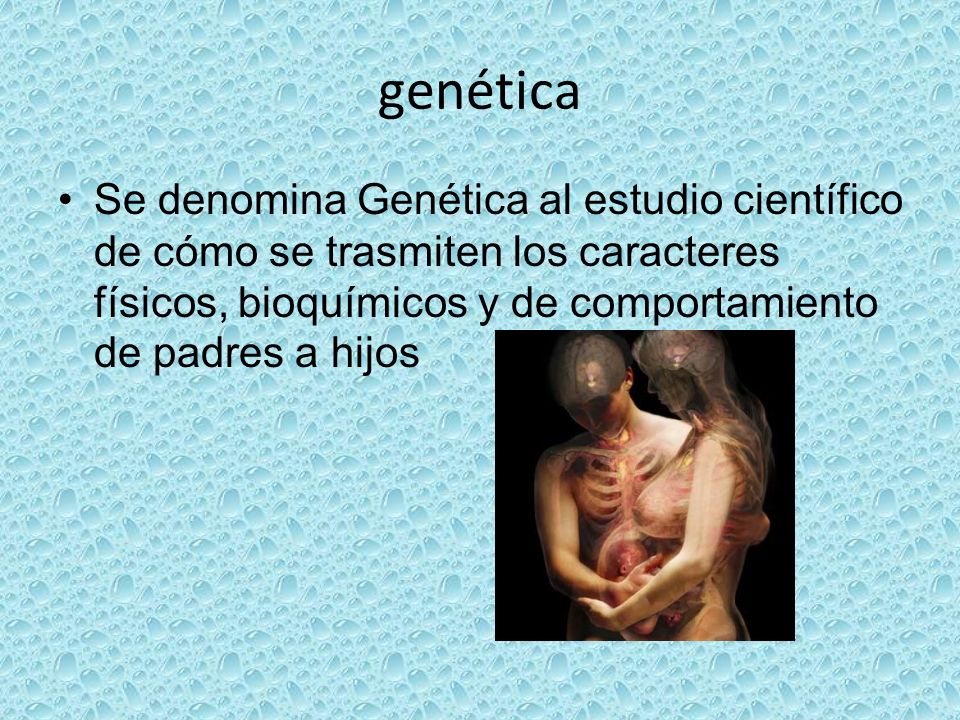 genética

• Se denomina Genética al estudio científico de cómo se trasmiten los caracteres físicos, bioquímicos y de comportamiento de padres a hijos